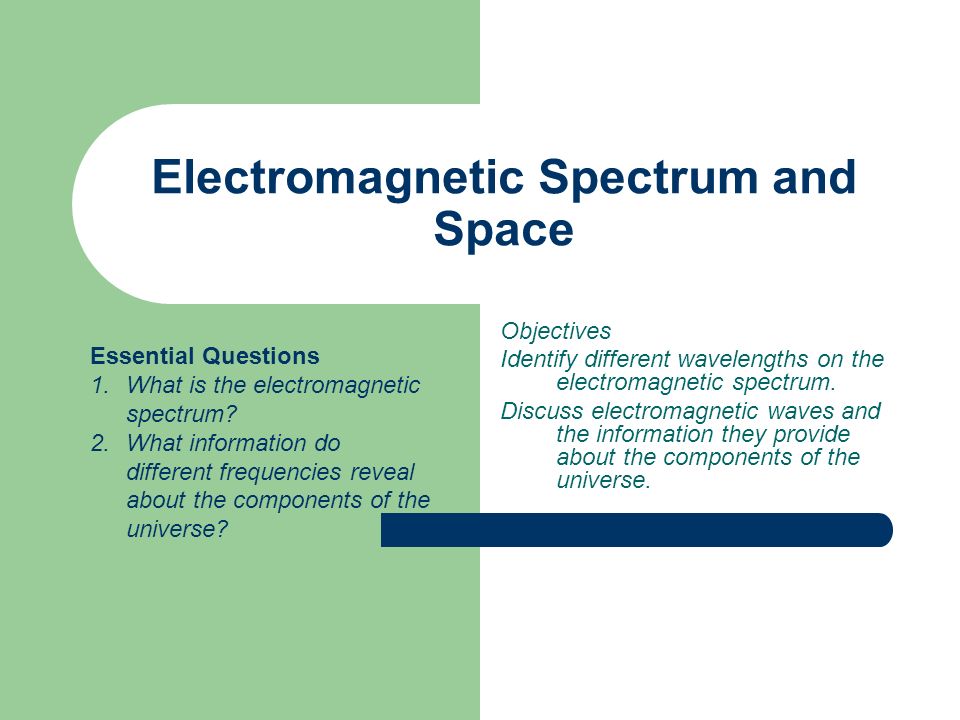 Electromagnetic Spectrum and Space

Essential Questions
1. What is the electromagnetic spectrum?
2. What information do different frequencies reveal about the components of the universe?

Objectives
Identify different wavelengths on the electromagnetic spectrum.
Discuss electromagnetic waves and the information they provide about the components of the universe.